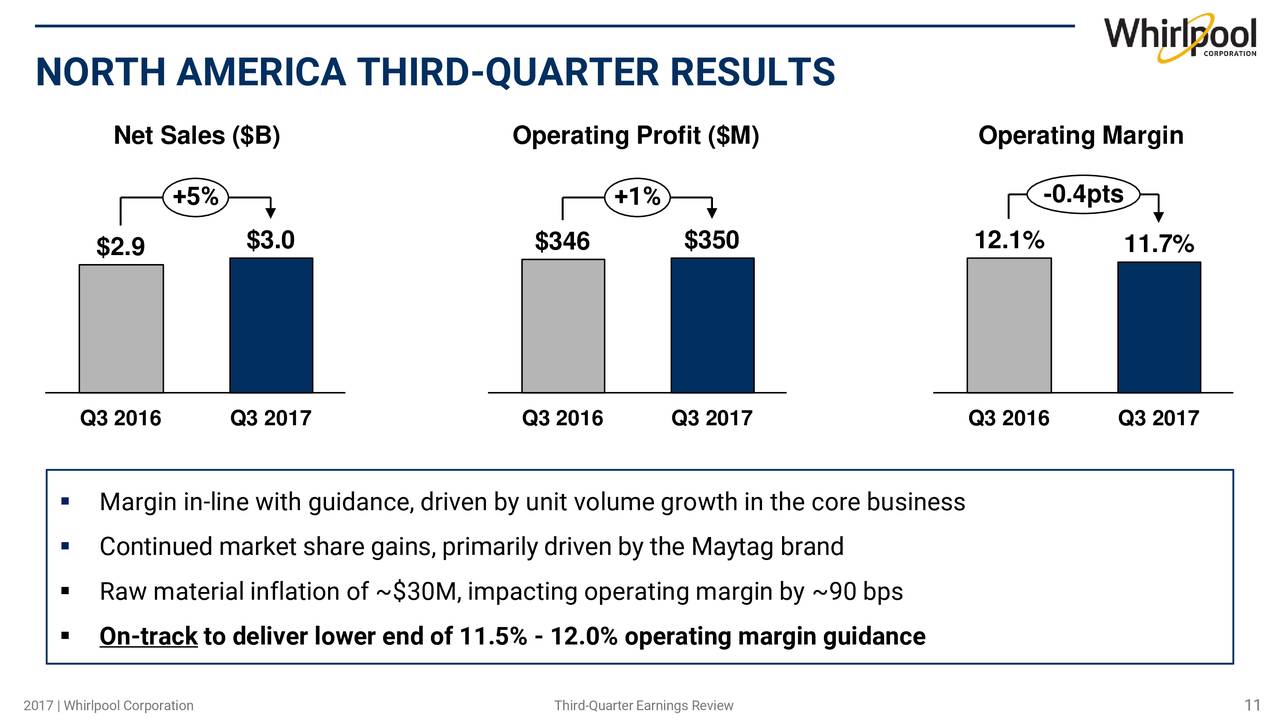 Whirlpool CORPORATION

NORTH AMERICA THIRD-QUARTER RESULTS

Net Sales ($B)

+5%

$2.9

$3.0

Q3 2016

Q3 2017

Operating Profit ($M)

+1%

$346

$350

Q3 2016

Q3 2017

Operating Margin

-0.4pts

12.1%

11.7%

Q3 2016

Q3 2017

▪ Margin in-line with guidance, driven by unit volume growth in the core business

▪ Continued market share gains, primarily driven by the Maytag brand

▪ Raw material inflation of ~$30M, impacting operating margin by ~90 bps

▪ On-track to deliver lower end of 11.5% - 12.0% operating margin guidance

2017 | Whirlpool Corporation

Third-Quarter Earnings Review

11